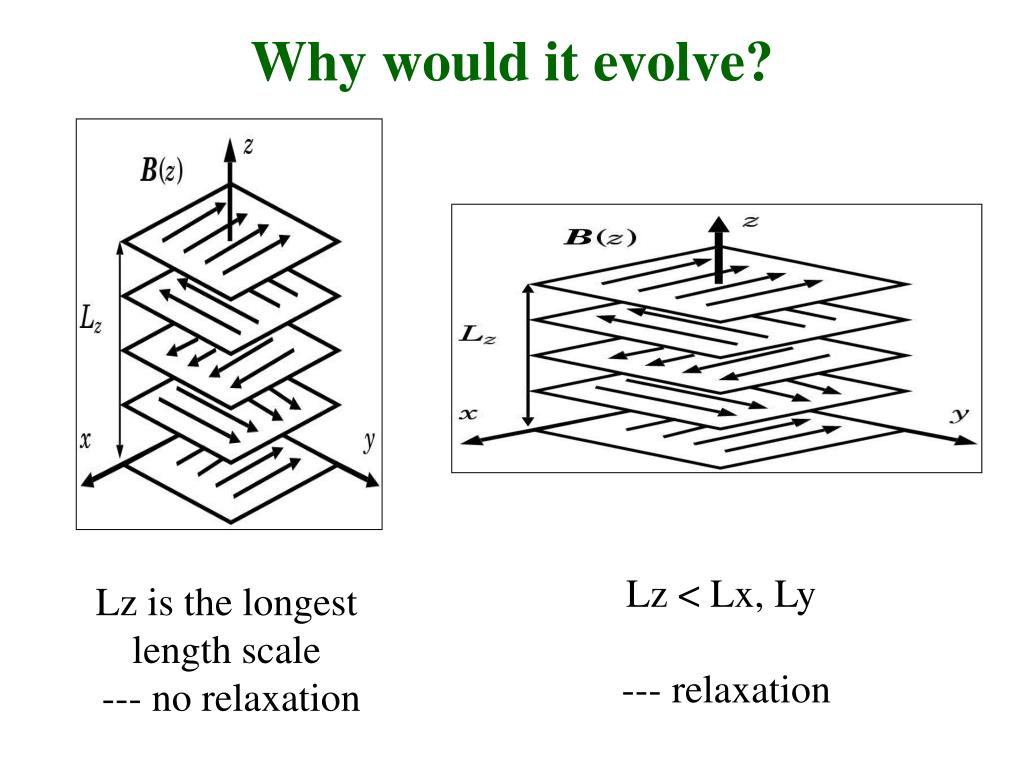 Why would it evolve?

$B(z)$
$z$
$L_z$
$x$
$y$

$B(z)$
$z$
$L_z$
$x$
$y$

Lz is the longest length scale
--- no relaxation

Lz < Lx, Ly

--- relaxation